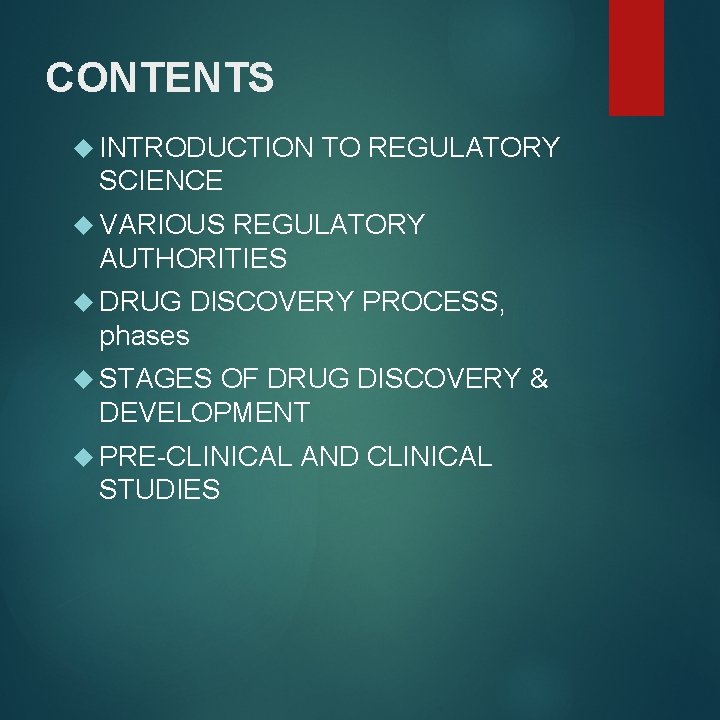 CONTENTS

◆ INTRODUCTION TO REGULATORY SCIENCE
◆ VARIOUS REGULATORY AUTHORITIES
◆ DRUG DISCOVERY PROCESS, phases
◆ STAGES OF DRUG DISCOVERY & DEVELOPMENT
◆ PRE-CLINICAL AND CLINICAL STUDIES